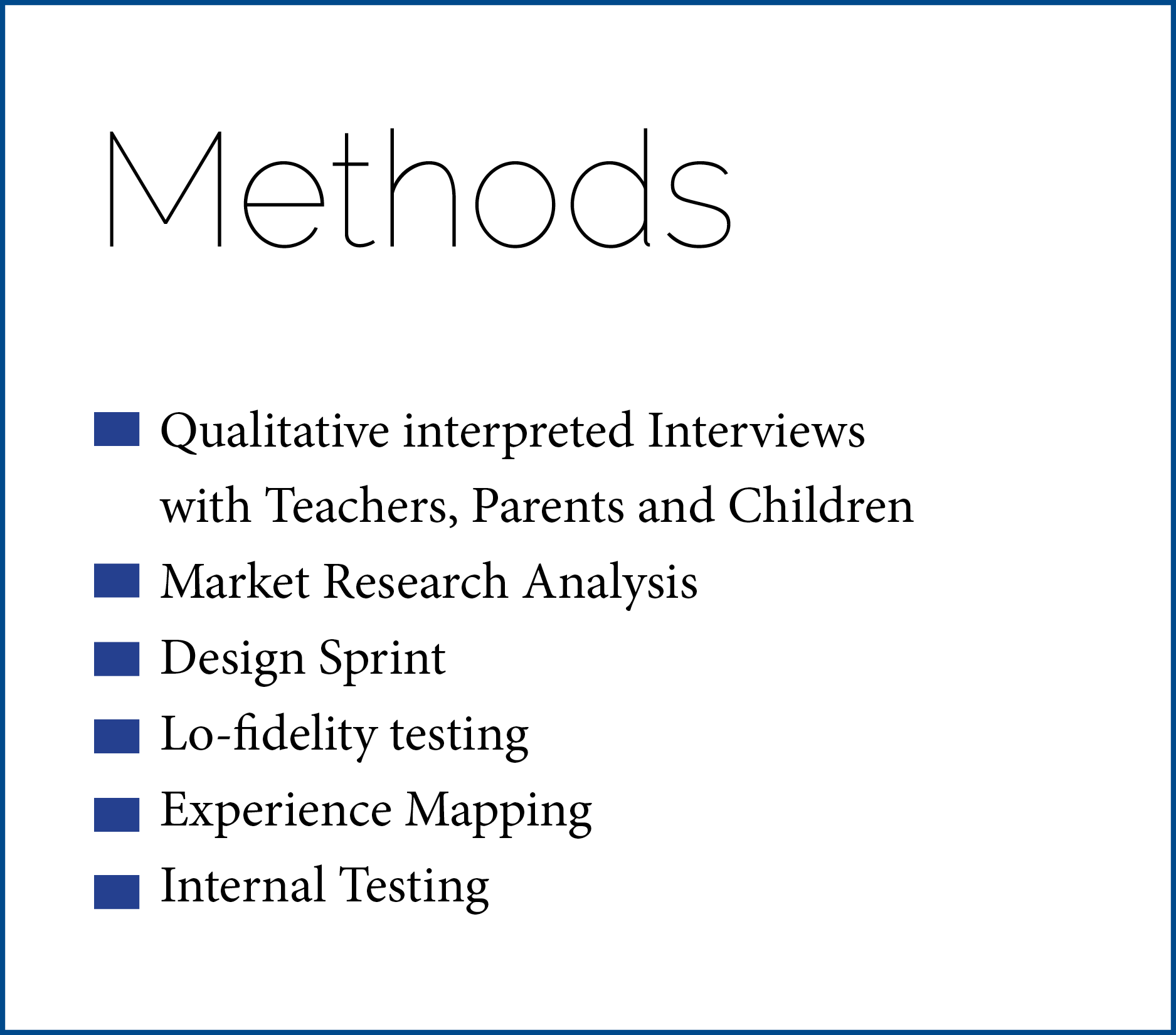 Methods

■ Qualitative interpreted Interviews with Teachers, Parents and Children
■ Market Research Analysis
■ Design Sprint
■ Lo-fidelity testing
■ Experience Mapping
■ Internal Testing